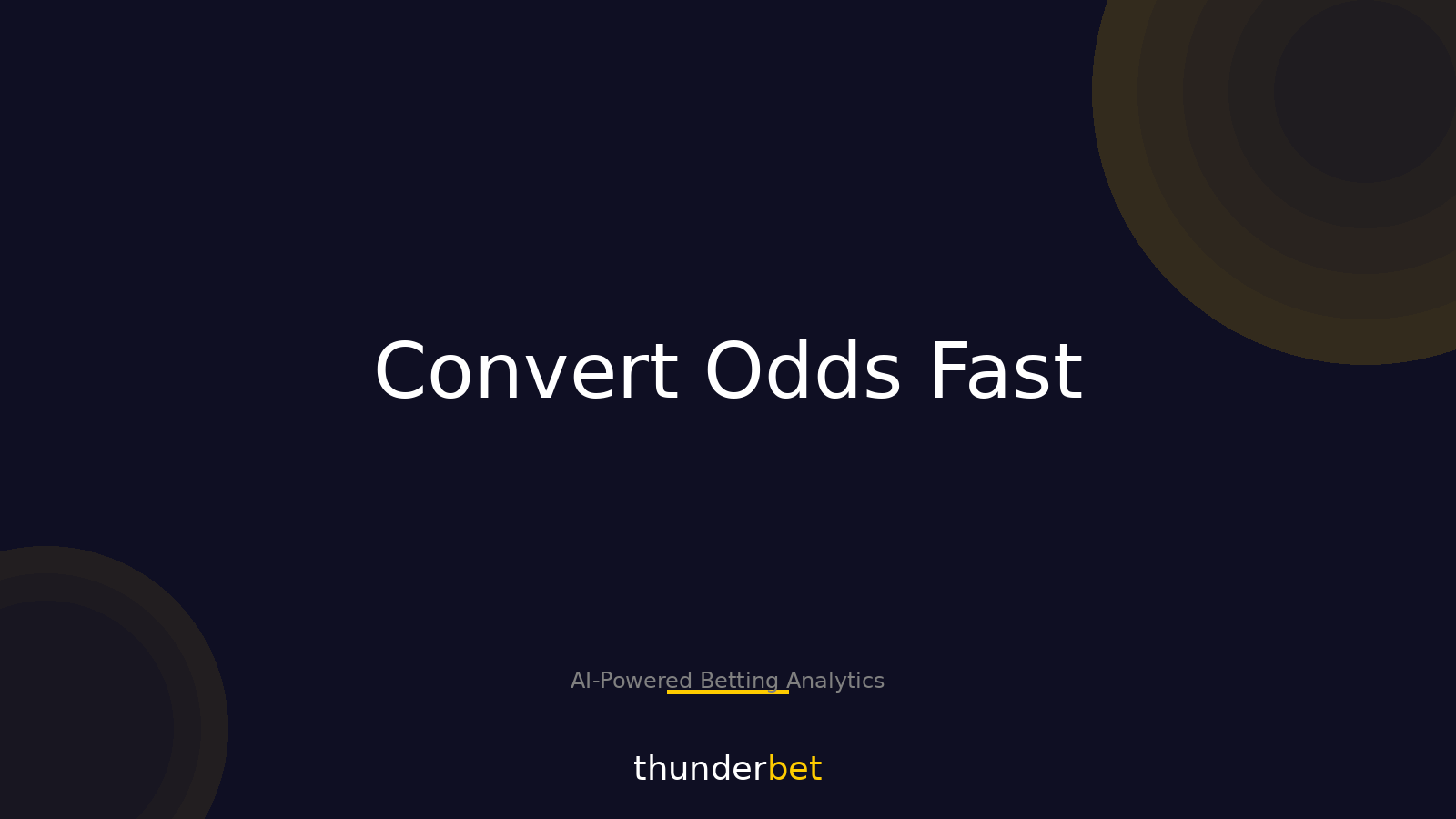 Convert Odds Fast

AI-Powered Betting Analytics

thunderbet